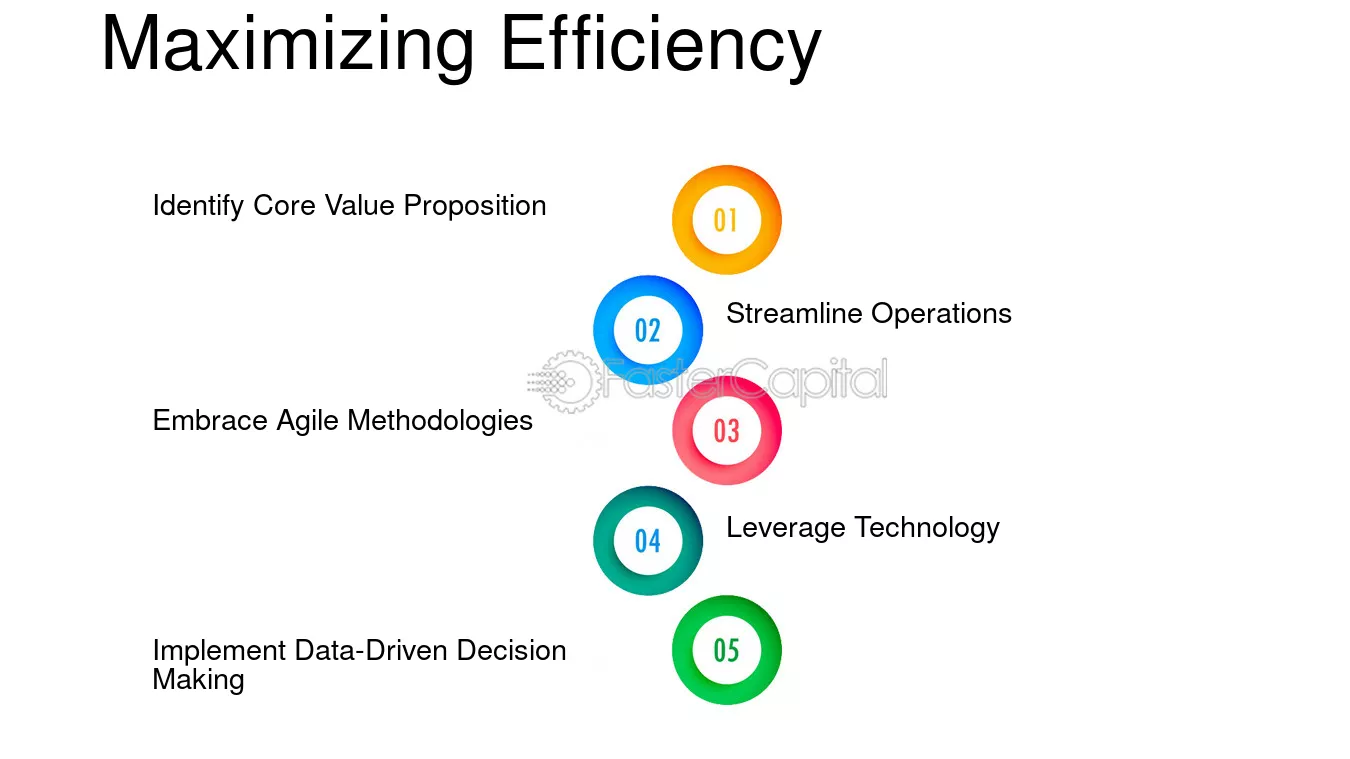 Maximizing Efficiency

Identify Core Value Proposition

01

02

Streamline Operations

FasterCapital

Embrace Agile Methodologies

03

04

Leverage Technology

Implement Data-Driven Decision Making

05